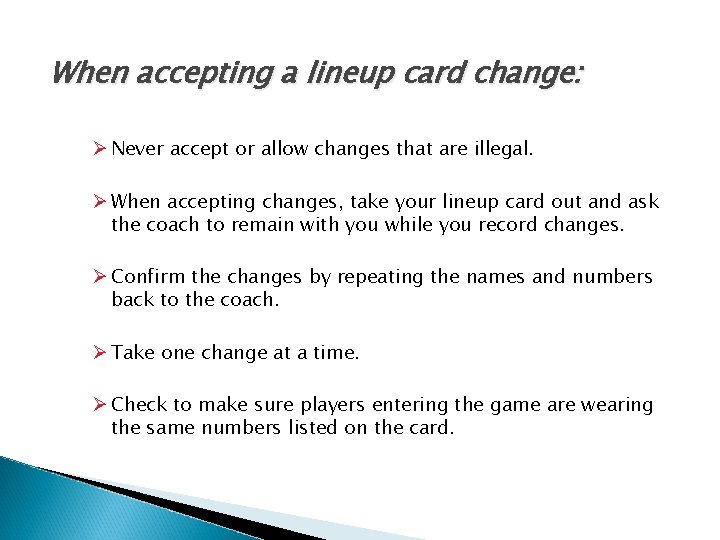 When accepting a lineup card change:

➢ Never accept or allow changes that are illegal.

➢ When accepting changes, take your lineup card out and ask the coach to remain with you while you record changes.

➢ Confirm the changes by repeating the names and numbers back to the coach.

➢ Take one change at a time.

➢ Check to make sure players entering the game are wearing the same numbers listed on the card.